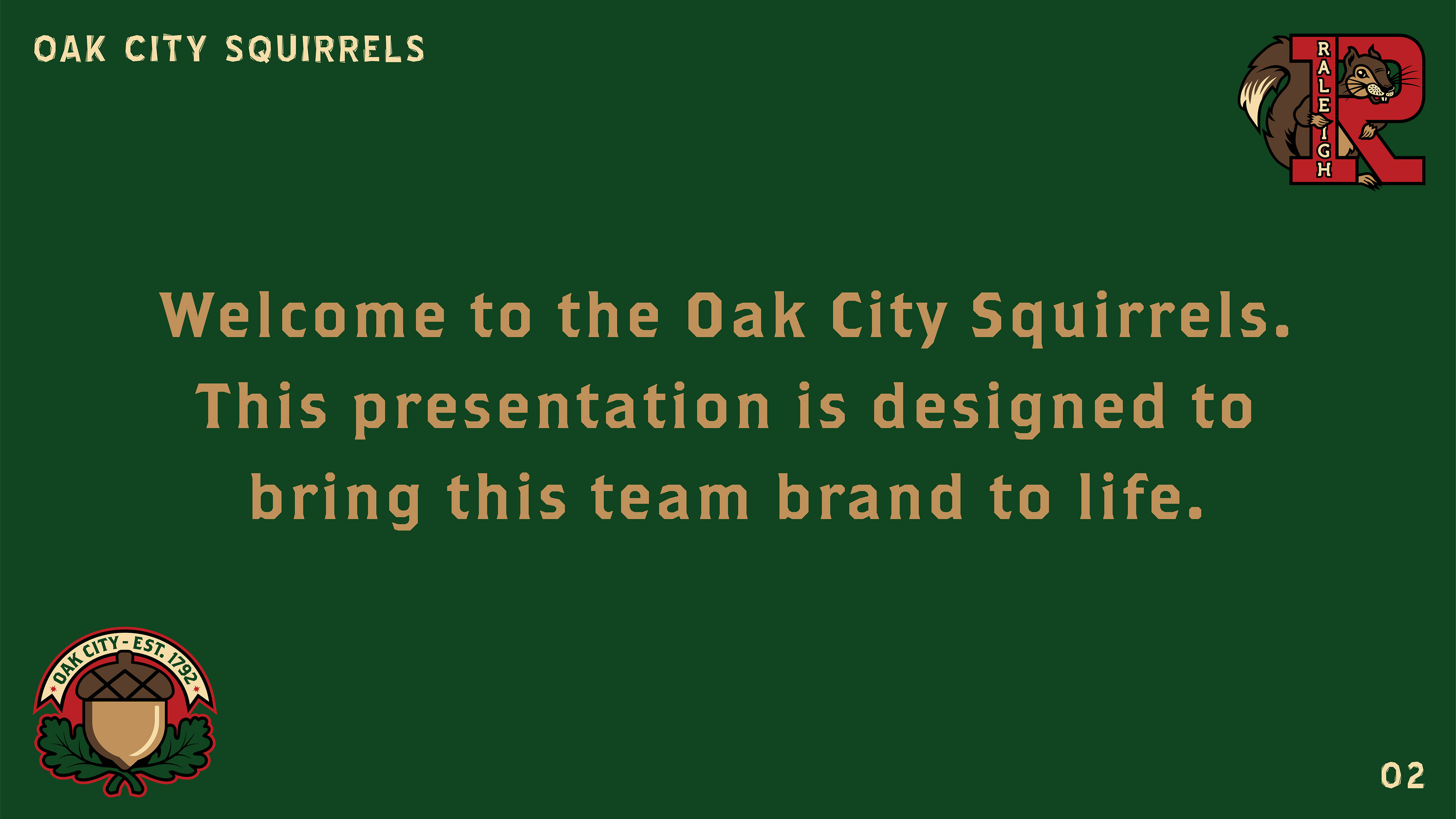 OAK CITY SQUIRRELS

RALEIGH

Welcome to the Oak City Squirrels. This presentation is designed to bring this team brand to life.

OAK CITY - EST. 1792

02